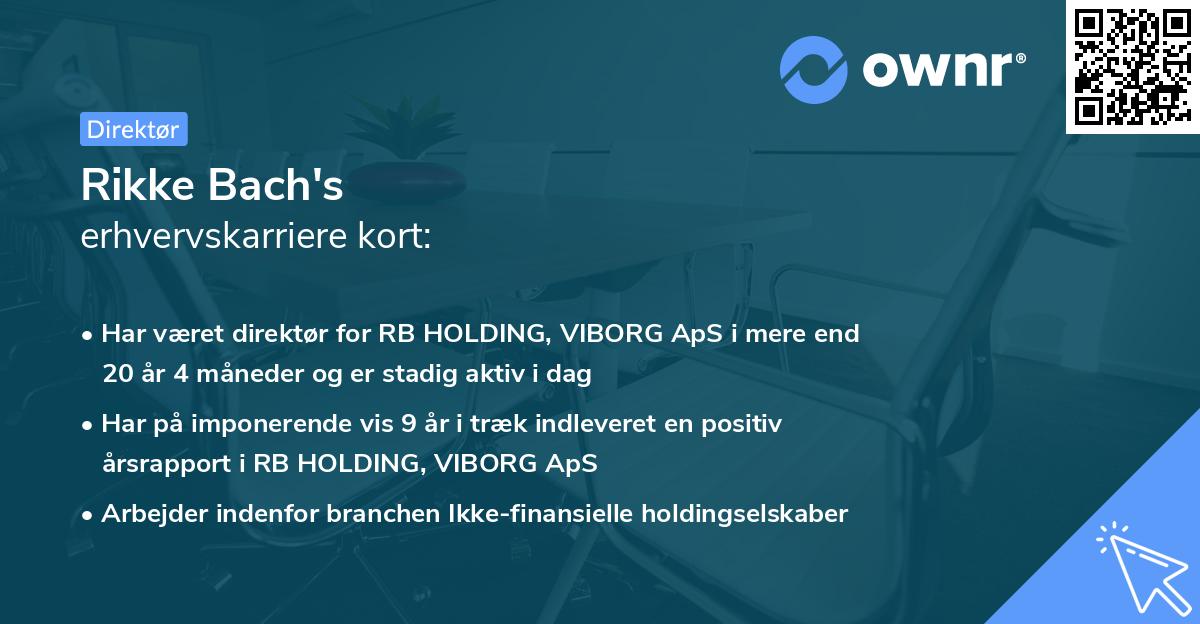 ownr®

Direktør

Rikke Bach's
erhvervskarriere kort:

• Har været direktør for RB HOLDING, VIBORG ApS i mere end 20 år 4 måneder og er stadig aktiv i dag
• Har på imponerende vis 9 år i træk indleveret en positiv årsrapport i RB HOLDING, VIBORG ApS
• Arbejder indenfor branchen Ikke-finansielle holdingselskaber